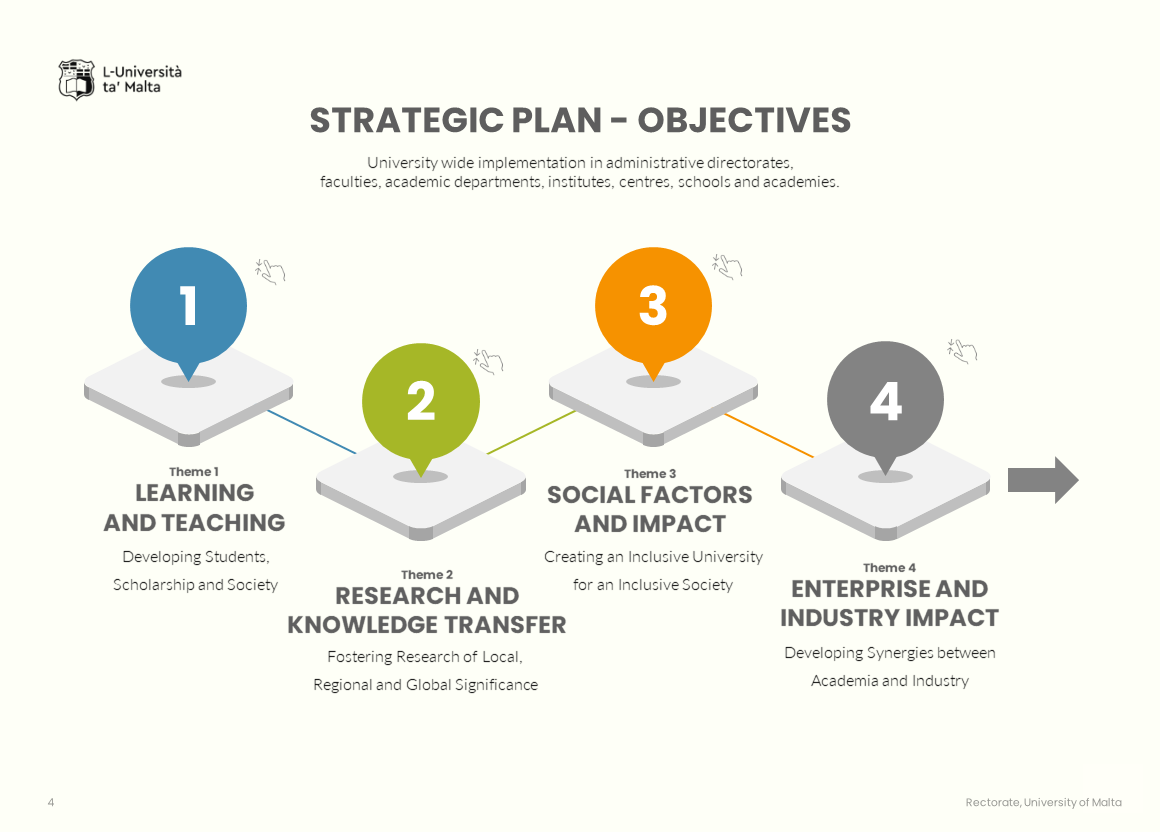 L-Università ta' Malta

STRATEGIC PLAN - OBJECTIVES

University wide implementation in administrative directorates, faculties, academic departments, institutes, centres, schools and academies.

1

Theme 1
LEARNING AND TEACHING
Developing Students, Scholarship and Society

2

Theme 2
RESEARCH AND KNOWLEDGE TRANSFER
Fostering Research of Local, Regional and Global Significance

3

Theme 3
SOCIAL FACTORS AND IMPACT
Creating an Inclusive University for an Inclusive Society

4

Theme 4
ENTERPRISE AND INDUSTRY IMPACT
Developing Synergies between Academia and Industry

4

Rectorate, University of Malta